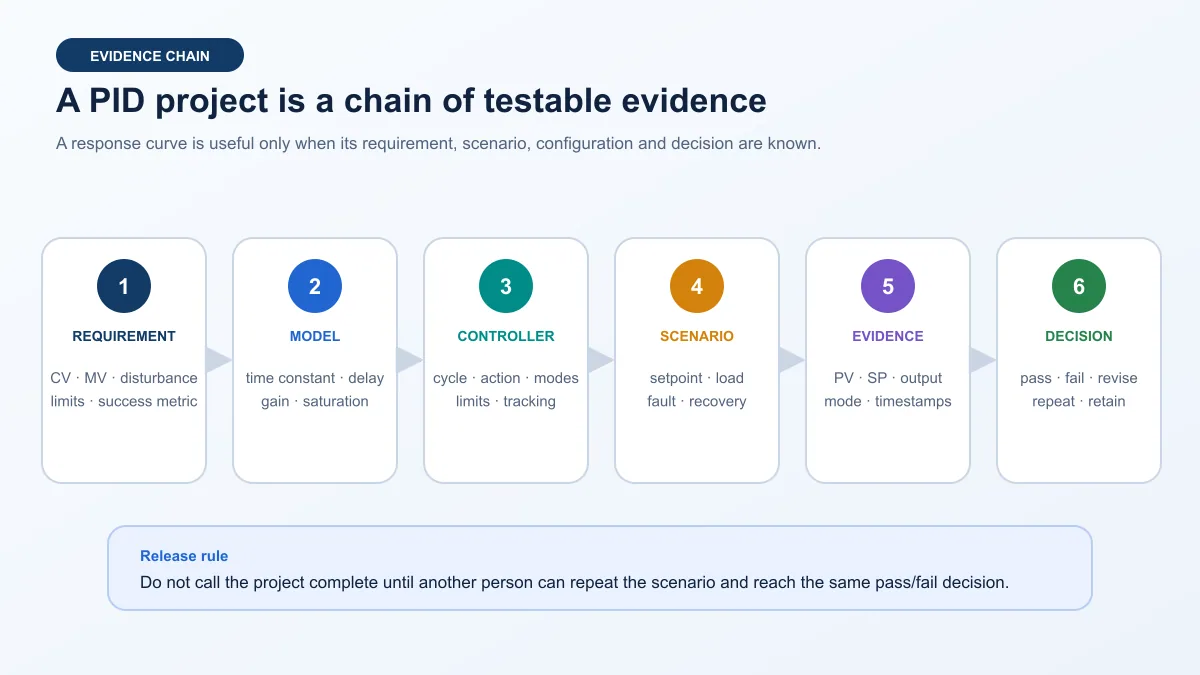 EVIDENCE CHAIN

A PID project is a chain of testable evidence

A response curve is useful only when its requirement, scenario, configuration and decision are known.

1
REQUIREMENT
CV · MV · disturbance limits · success metric

2
MODEL
time constant · delay gain · saturation

3
CONTROLLER
cycle · action · modes limits · tracking

4
SCENARIO
setpoint · load fault · recovery

5
EVIDENCE
PV · SP · output mode · timestamps

6
DECISION
pass · fail · revise repeat · retain

Release rule
Do not call the project complete until another person can repeat the scenario and reach the same pass/fail decision.